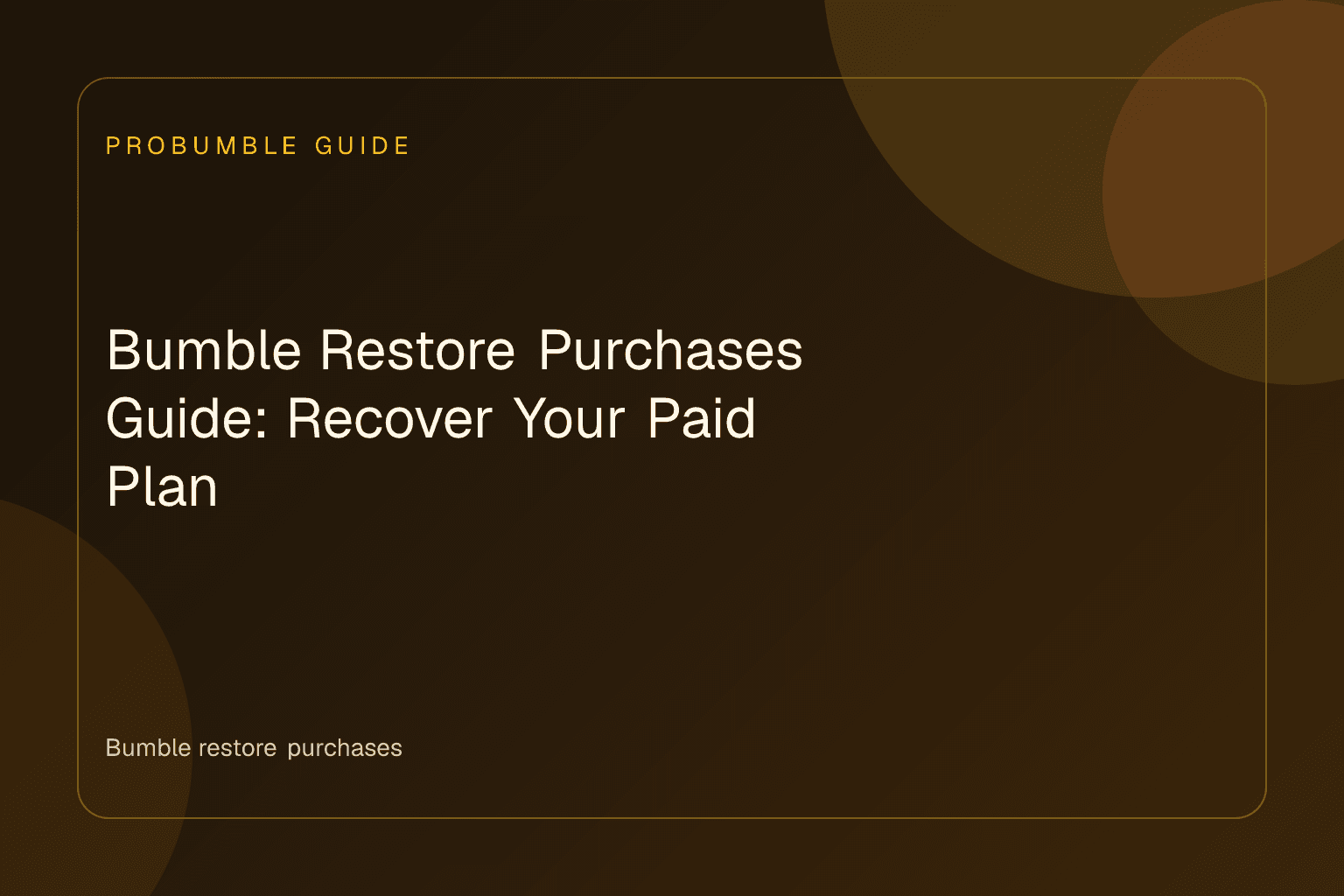 PROBUMBLE GUIDE

Bumble Restore Purchases Guide: Recover Your Paid Plan

Bumble restore purchases